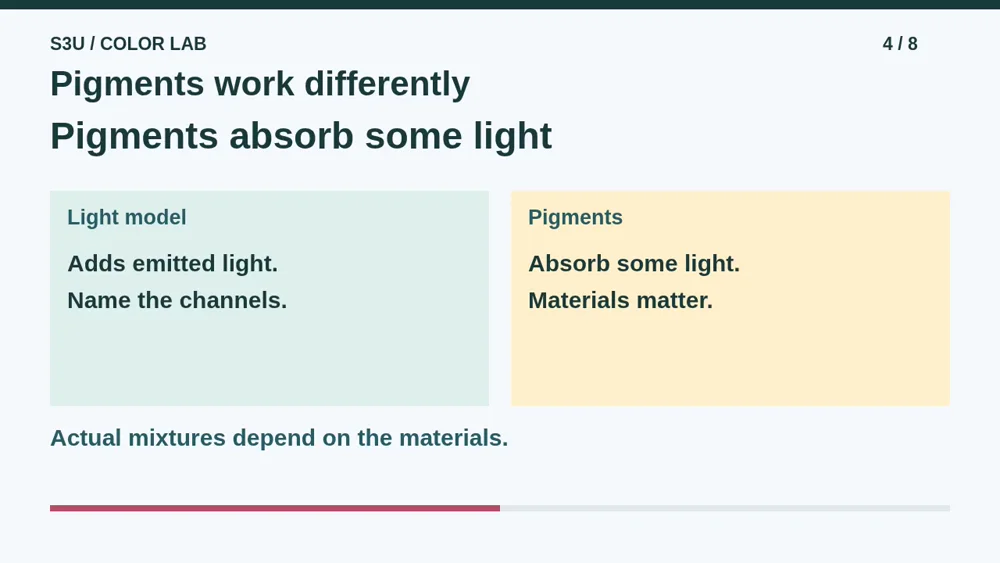 S3U / COLOR LAB

4 / 8

Pigments work differently

Pigments absorb some light

Light model

Adds emitted light.

Name the channels.

Pigments

Absorb some light.

Materials matter.

Actual mixtures depend on the materials.